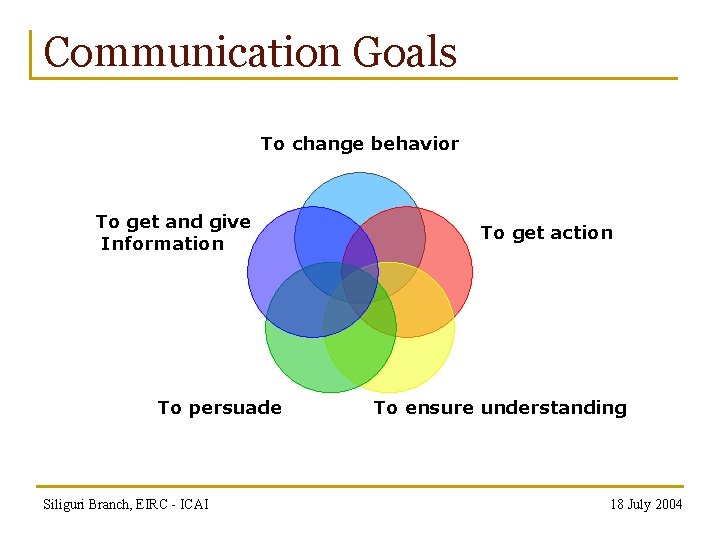 Communication Goals

To change behavior

To get and give Information

To get action

To persuade

To ensure understanding

Siliguri Branch, EIRC - ICAI

18 July 2004